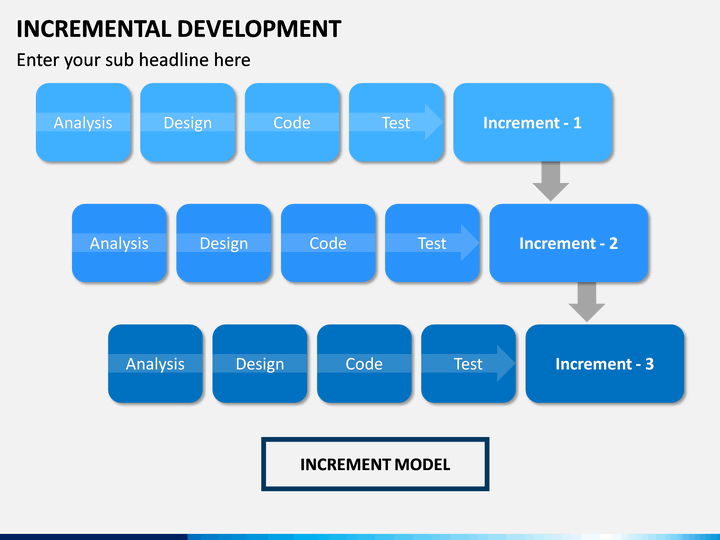 INCREMENTAL DEVELOPMENT

Enter your sub headline here

Analysis Design Code Test Increment - 1

Analysis Design Code Test Increment - 2

Analysis Design Code Test Increment - 3

INCREMENT MODEL